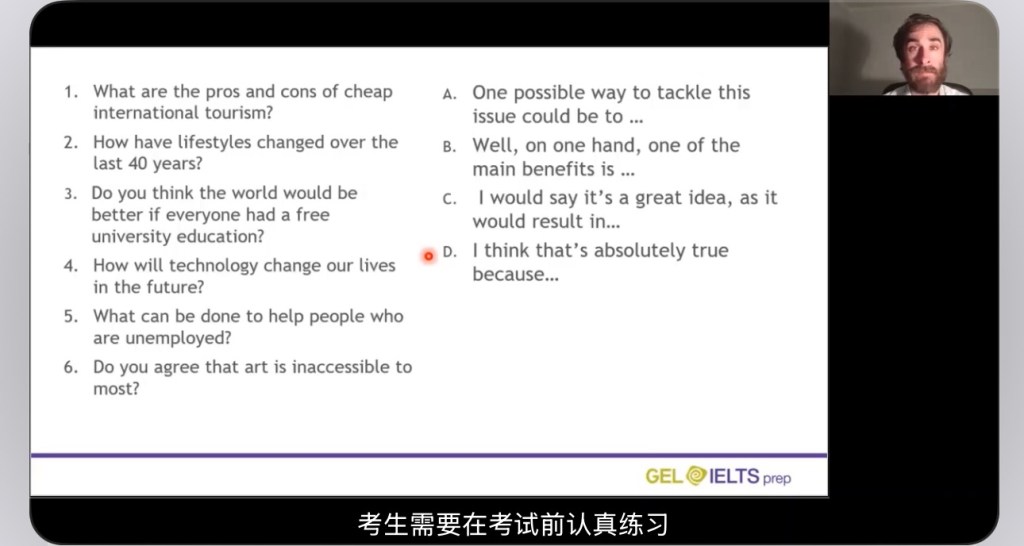 1. What are the pros and cons of cheap international tourism?
2. How have lifestyles changed over the last 40 years?
3. Do you think the world would be better if everyone had a free university education?
4. How will technology change our lives in the future?
5. What can be done to help people who are unemployed?
6. Do you agree that art is inaccessible to most?

A. One possible way to tackle this issue could be to …
B. Well, on one hand, one of the main benefits is …
C. I would say it's a great idea, as it would result in…
D. I think that's absolutely true because…

GEL IELTS prep

考生需要在考试前认真练习